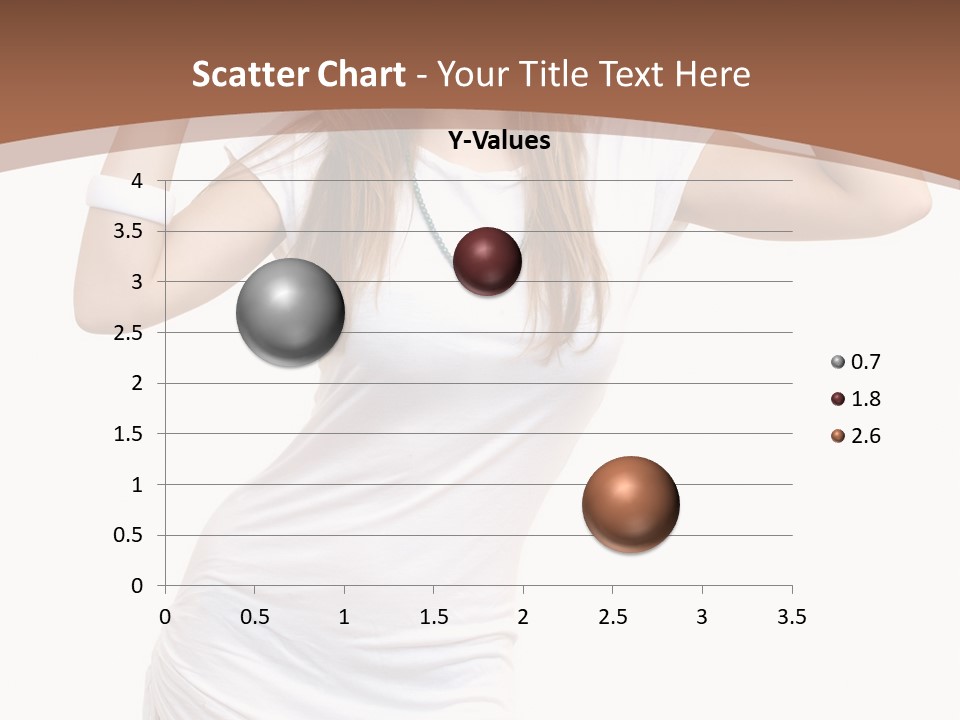 Scatter Chart - Your Title Text Here

Y-Values

4
3.5
3
2.5
2
1.5
1
0.5
0

0 0.5 1 1.5 2 2.5 3 3.5

0.7
1.8
2.6